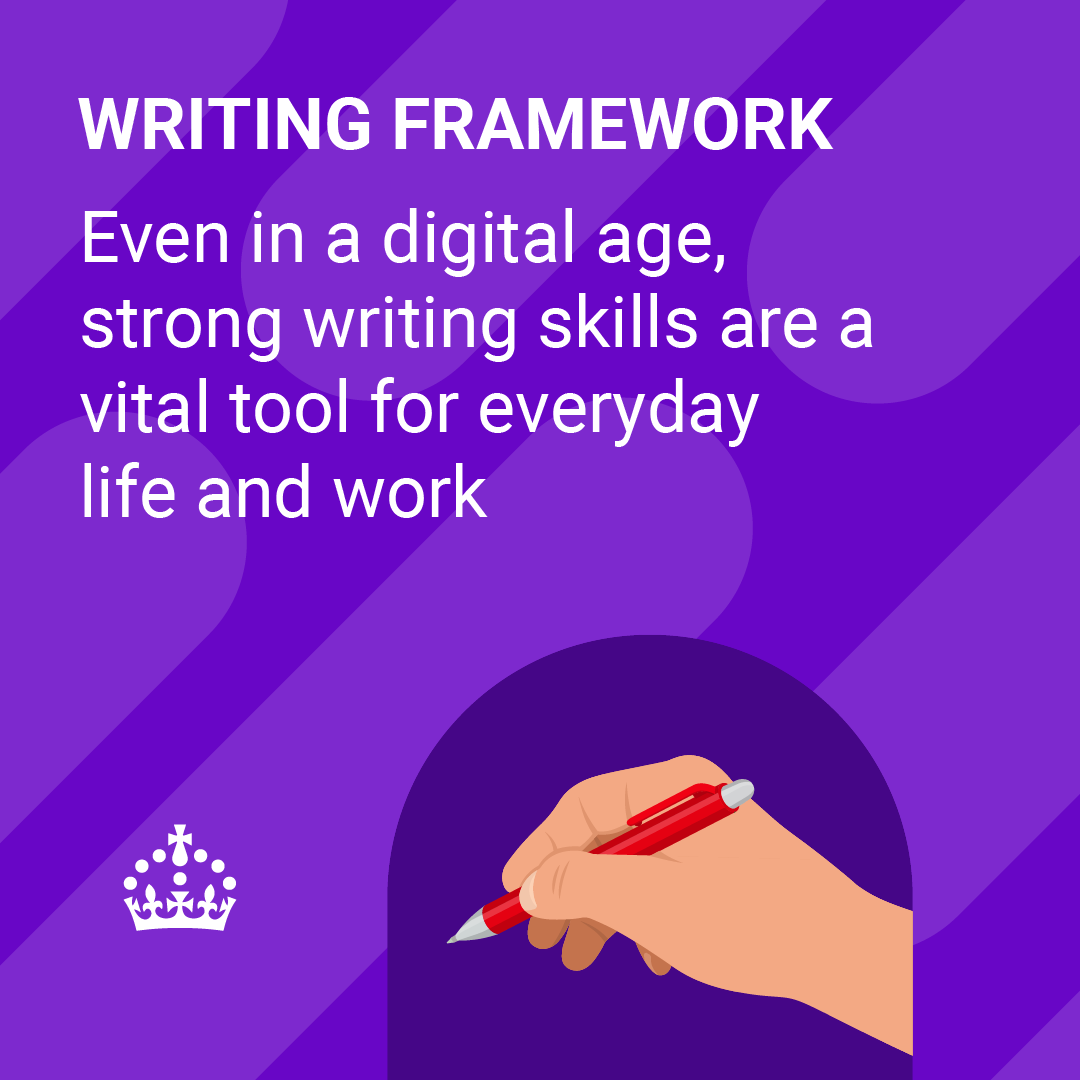 WRITING FRAMEWORK

Even in a digital age, strong writing skills are a vital tool for everyday life and work